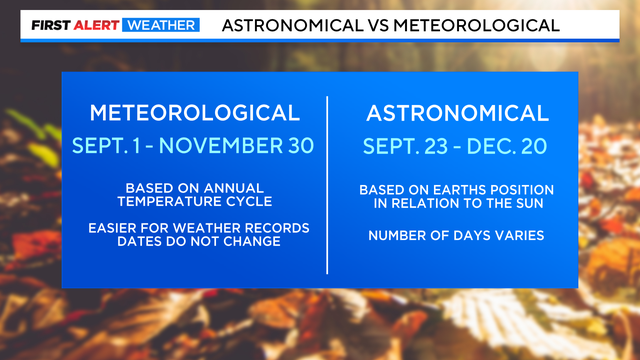 FIRST ALERT WEATHER ASTRONOMICAL VS METEOROLOGICAL

METEOROLOGICAL
SEPT. 1 - NOVEMBER 30

BASED ON ANNUAL TEMPERATURE CYCLE

EASIER FOR WEATHER RECORDS DATES DO NOT CHANGE

ASTRONOMICAL
SEPT. 23 - DEC. 20

BASED ON EARTHS POSITION IN RELATION TO THE SUN

NUMBER OF DAYS VARIES